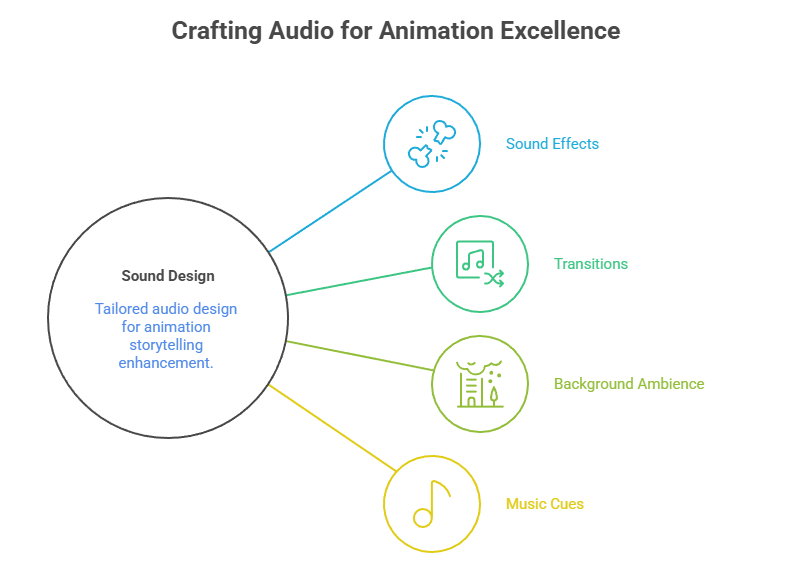 Crafting Audio for Animation Excellence

Sound Design

Tailored audio design for animation storytelling enhancement.

Sound Effects

Transitions

Background Ambience

Music Cues